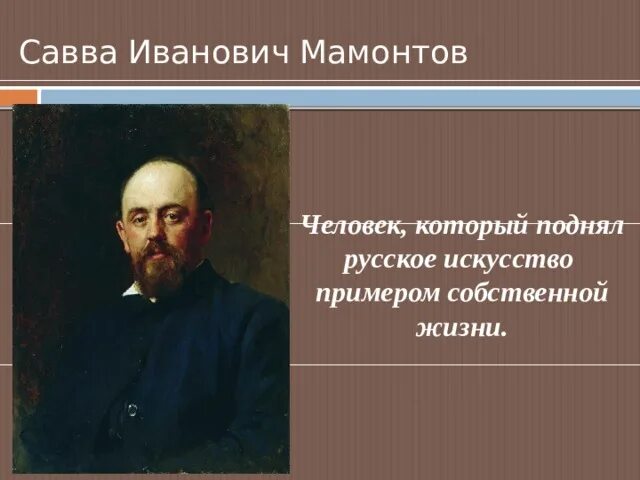 Савва Иванович Мамонтов

Человек, который поднял русское искусство примером собственной жизни.